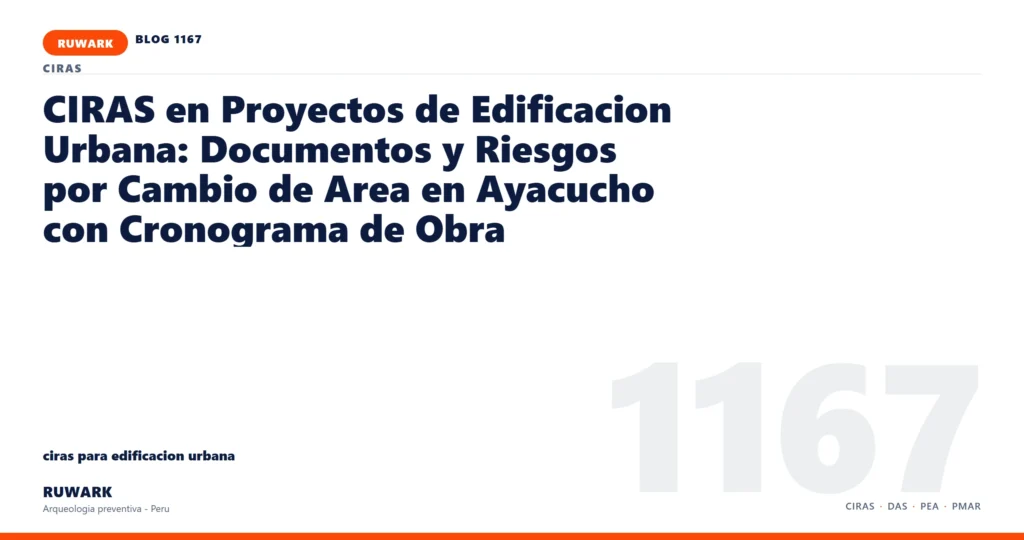 RUWARK BLOG 1167

CIRAS

CIRAS en Proyectos de Edificacion Urbana: Documentos y Riesgos por Cambio de Area en Ayacucho con Cronograma de Obra

1167

ciras para edificacion urbana

RUWARK
Arqueologia preventiva - Peru

CIRAS · DAS · PEA · PMAR